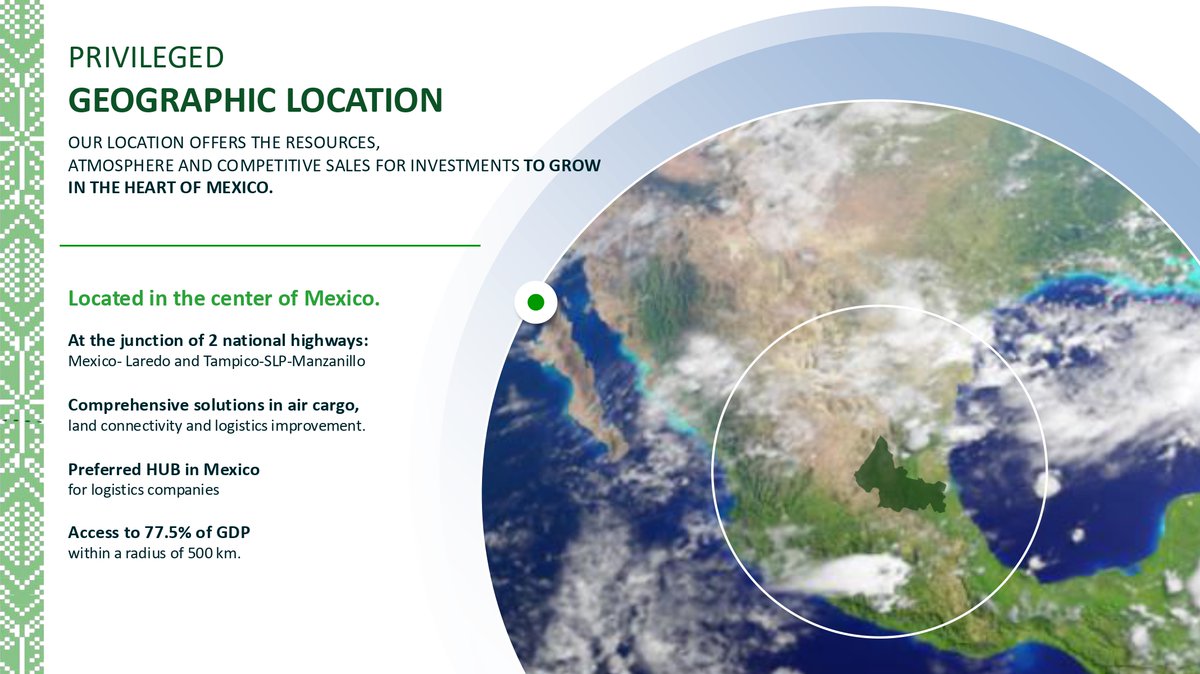 PRIVILEGED
GEOGRAPHIC LOCATION

OUR LOCATION OFFERS THE RESOURCES, ATMOSPHERE AND COMPETITIVE SALES FOR INVESTMENTS TO GROW IN THE HEART OF MEXICO.

Located in the center of Mexico.

At the junction of 2 national highways:
Mexico- Laredo and Tampico-SLP-Manzanillo

Comprehensive solutions in air cargo,
land connectivity and logistics improvement.

Preferred HUB in Mexico
for logistics companies

Access to 77.5% of GDP
within a radius of 500 km.